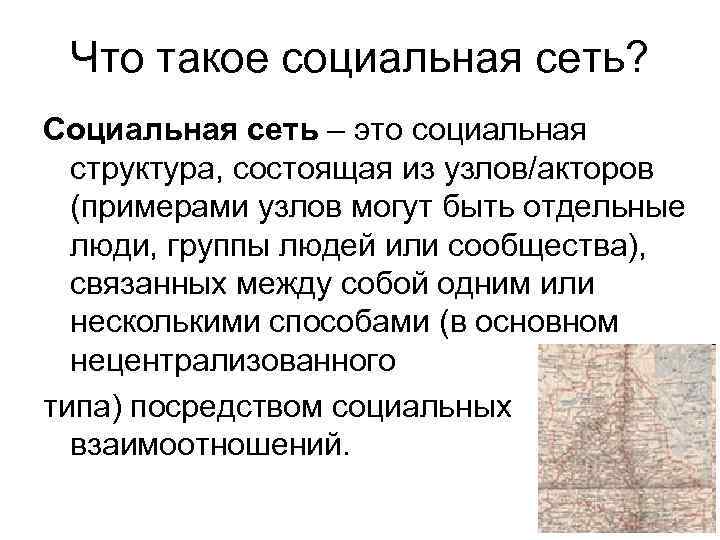 Что такое социальная сеть?

Социальная сеть – это социальная структура, состоящая из узлов/акторов (примерами узлов могут быть отдельные люди, группы людей или сообщества), связанных между собой одним или несколькими способами (в основном нецентрализованного типа) посредством социальных взаимоотношений.